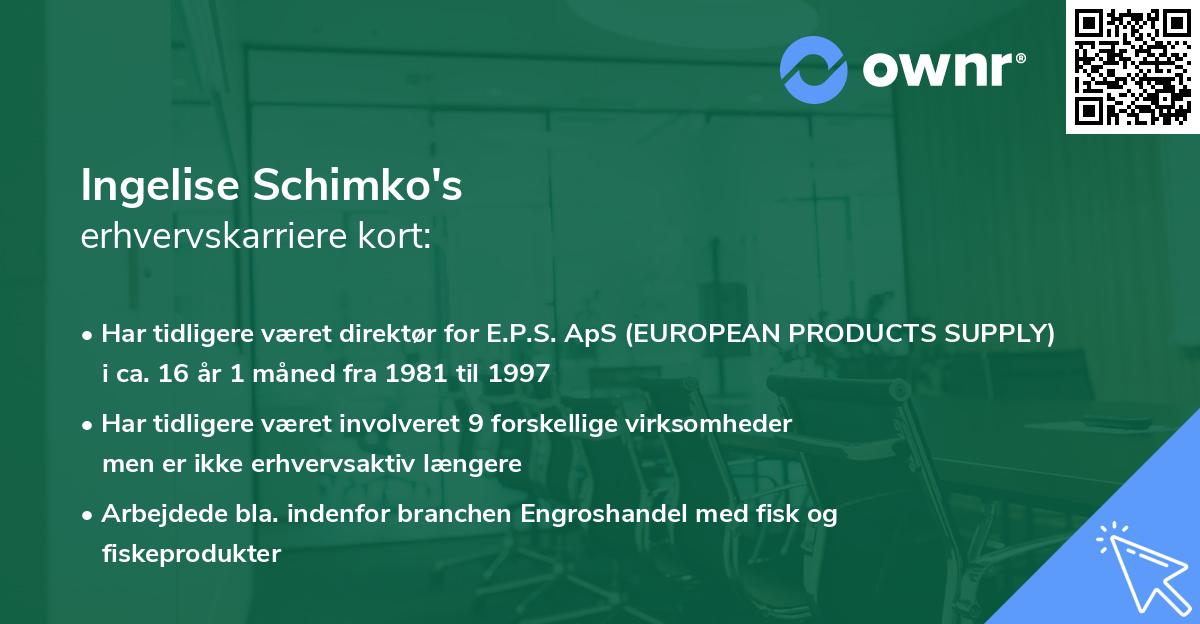 ownr®

Ingelise Schimko's
erhvervskarriere kort:

• Har tidligere været direktør for E.P.S. ApS (EUROPEAN PRODUCTS SUPPLY) i ca. 16 år 1 måned fra 1981 til 1997

• Har tidligere været involveret 9 forskellige virksomheder men er ikke erhvervsaktiv længere

• Arbejdede bla. indenfor branchen Engroshandel med fisk og fiskeprodukter